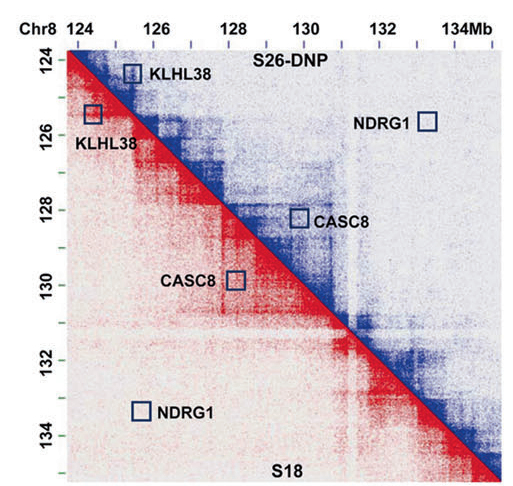 Chr8 124 126 128 130 132 134Mb

124
126
128
130
132
134

S26-DNP
KLHL38
KLHL38
NDRG1
CASC8
CASC8
NDRG1
S18